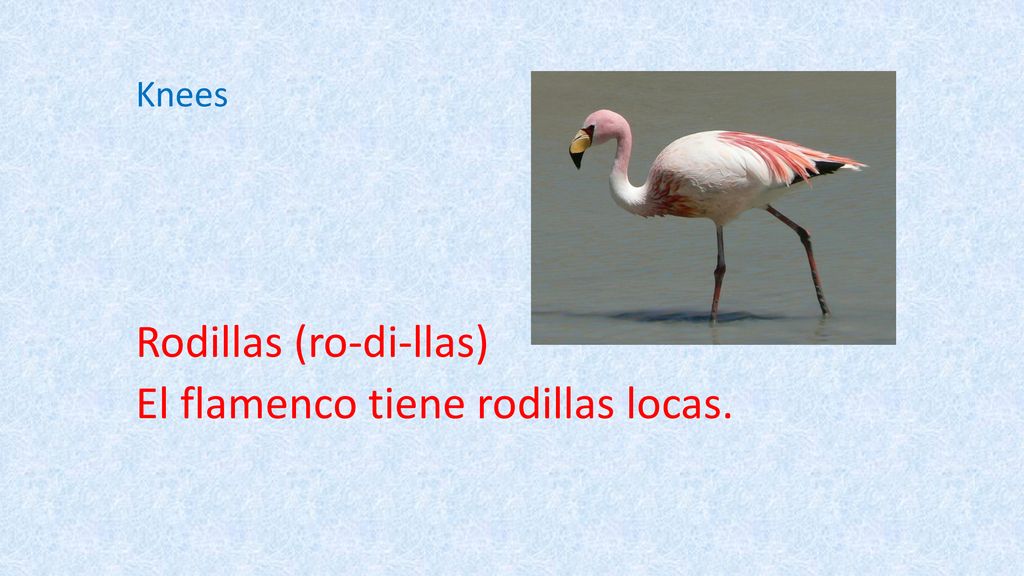 Knees

Rodillas (ro-di-llas)
El flamenco tiene rodillas locas.